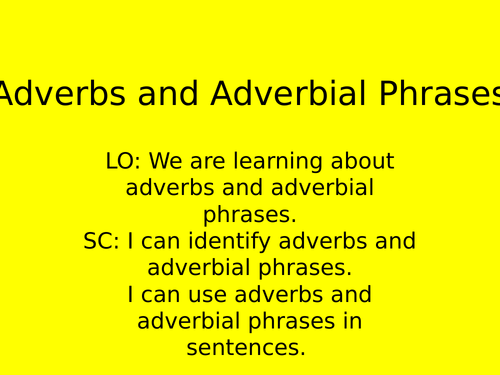 Adverbs and Adverbial Phrases

LO: We are learning about adverbs and adverbial phrases.
SC: I can identify adverbs and adverbial phrases.
I can use adverbs and adverbial phrases in sentences.